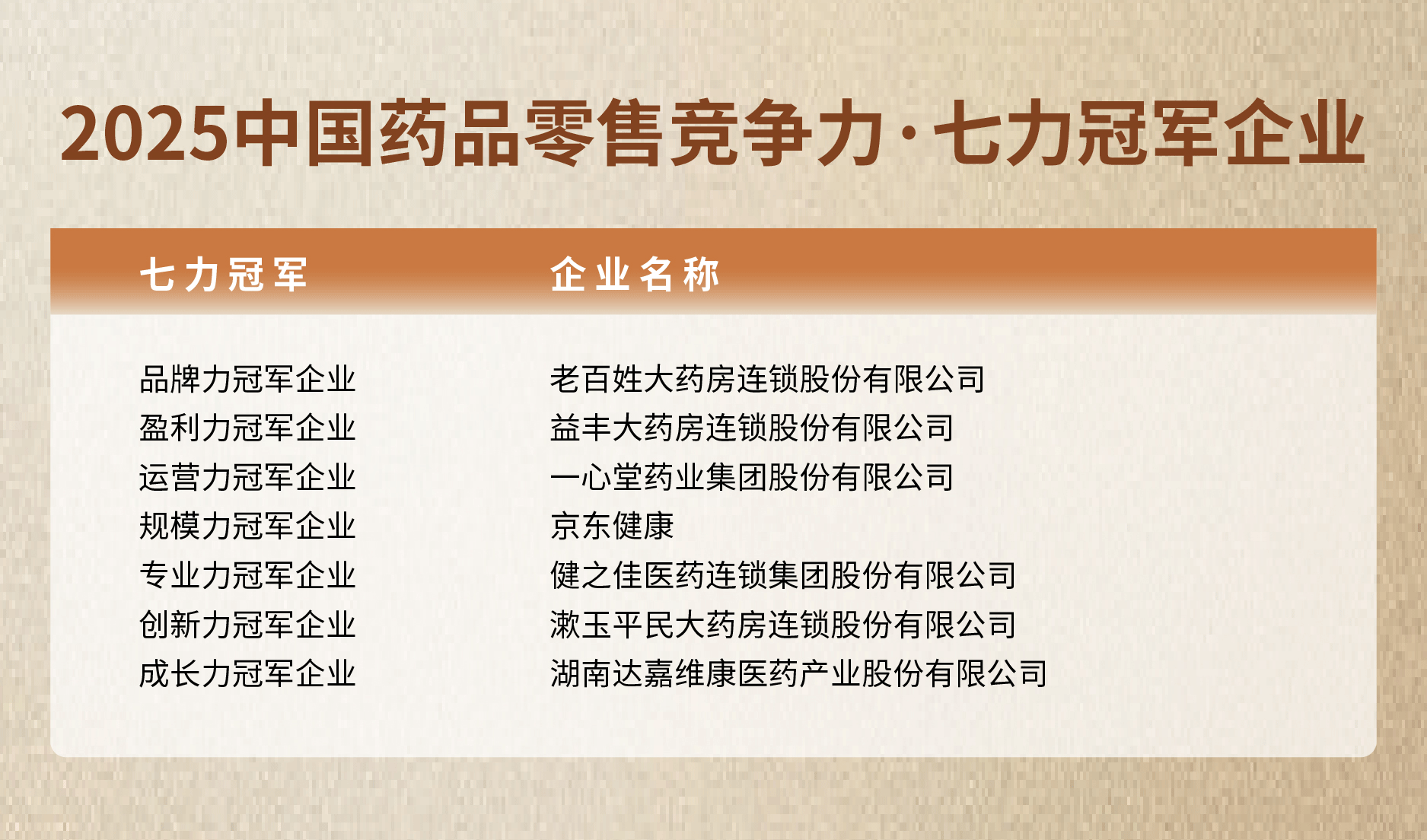 2025中国药品零售竞争力·七力冠军企业

| 七力冠军 | 企业名称 |
|---|---|
| 品牌力冠军企业 | 老百姓大药房连锁股份有限公司 |
| 盈利力冠军企业 | 益丰大药房连锁股份有限公司 |
| 运营力冠军企业 | 一心堂药业集团股份有限公司 |
| 规模力冠军企业 | 京东健康 |
| 专业力冠军企业 | 健之佳医药连锁集团股份有限公司 |
| 创新力冠军企业 | 漱玉平民大药房连锁股份有限公司 |
| 成长力冠军企业 | 湖南达嘉维康医药产业股份有限公司 |